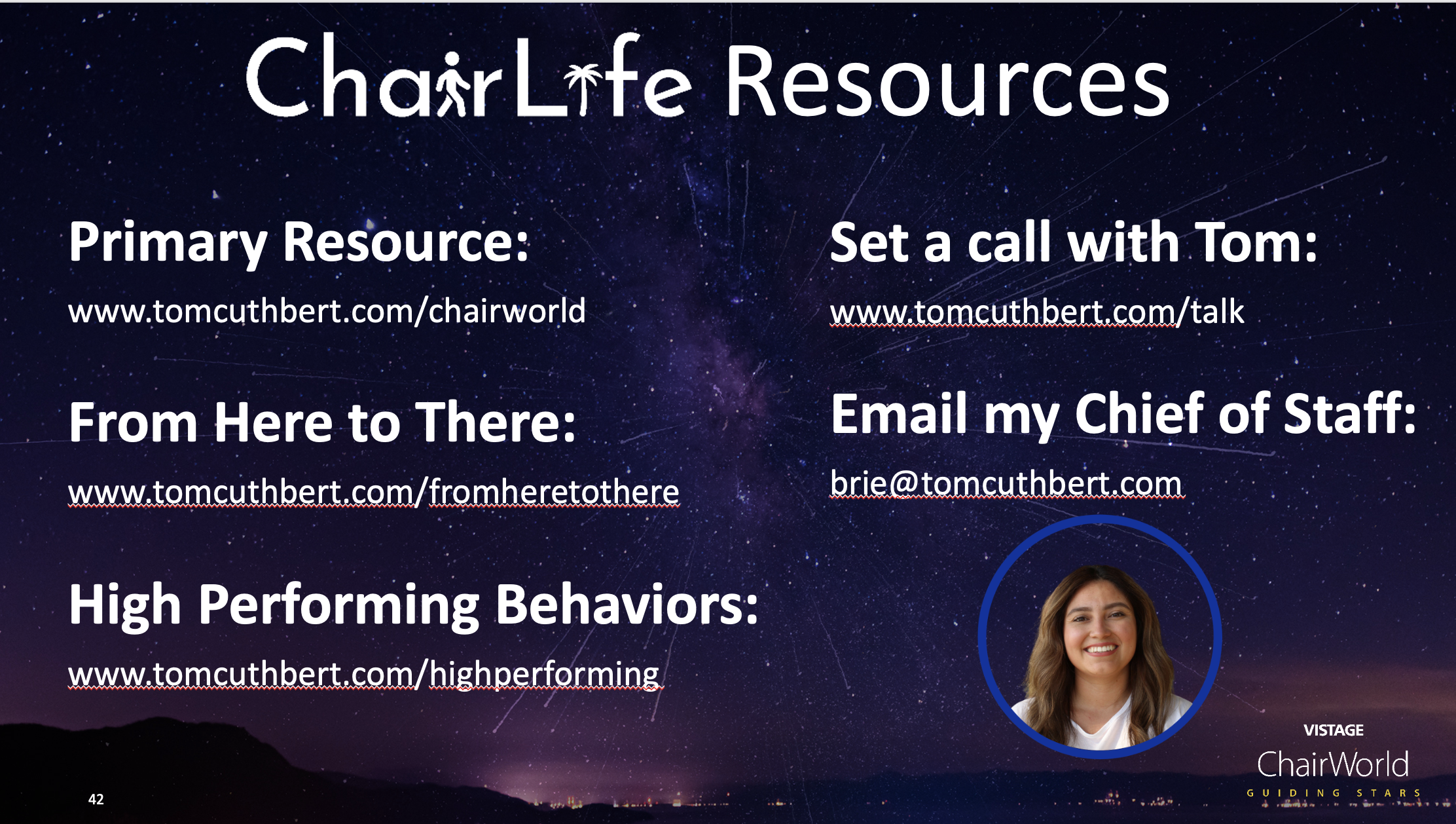 ChairLife Resources

Primary Resource:

www.tomcuthbert.com/chairworld

From Here to There:

www.tomcuthbert.com/fromheretothere

High Performing Behaviors:

www.tomcuthbert.com/highperforming

Set a call with Tom:

www.tomcuthbert.com/talk

Email my Chief of Staff:

brie@tomcuthbert.com

VISTAGE
ChairWorld
GUIDING STARS

42